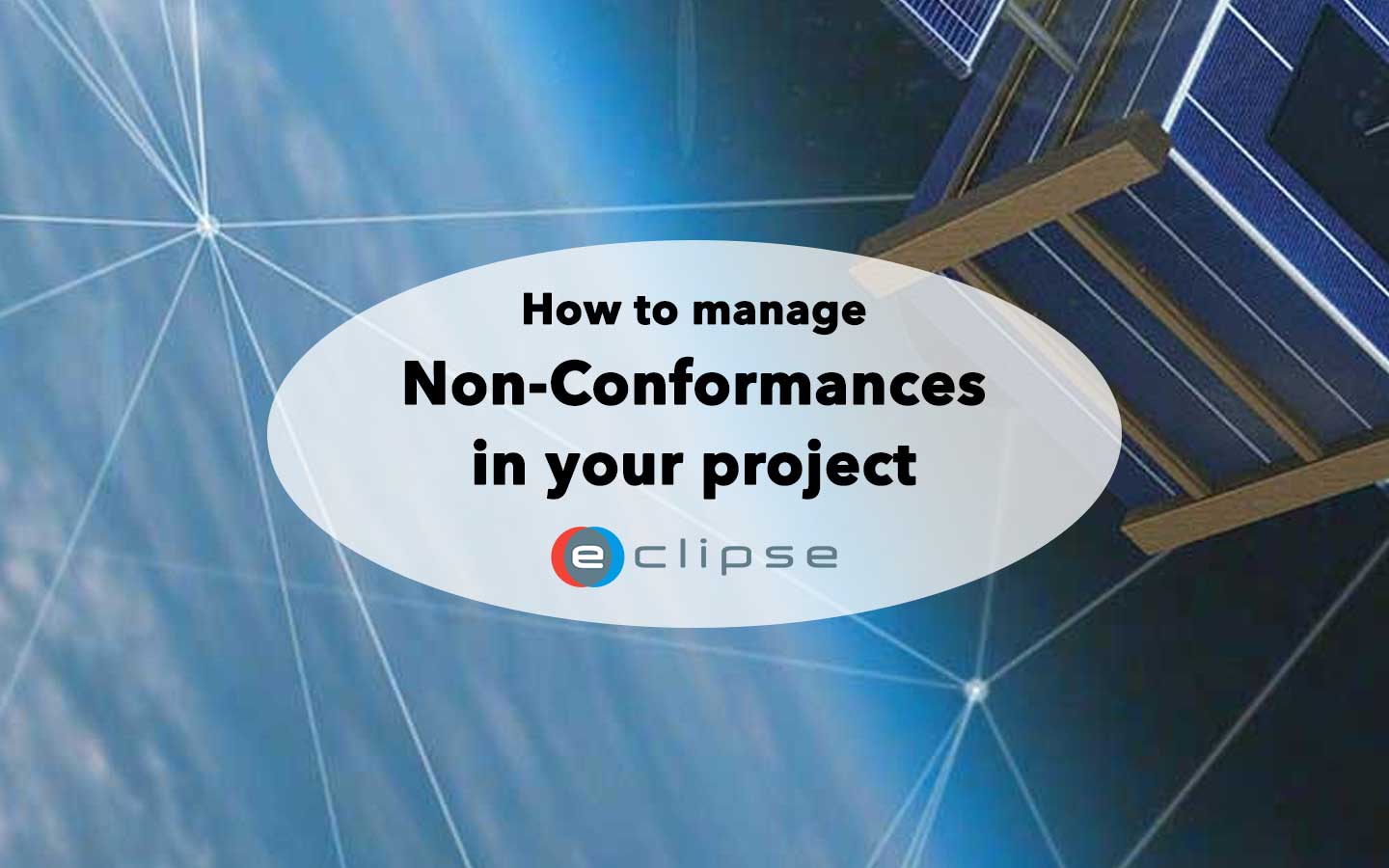 How to manage
Non-Conformances
in your project

eclipse